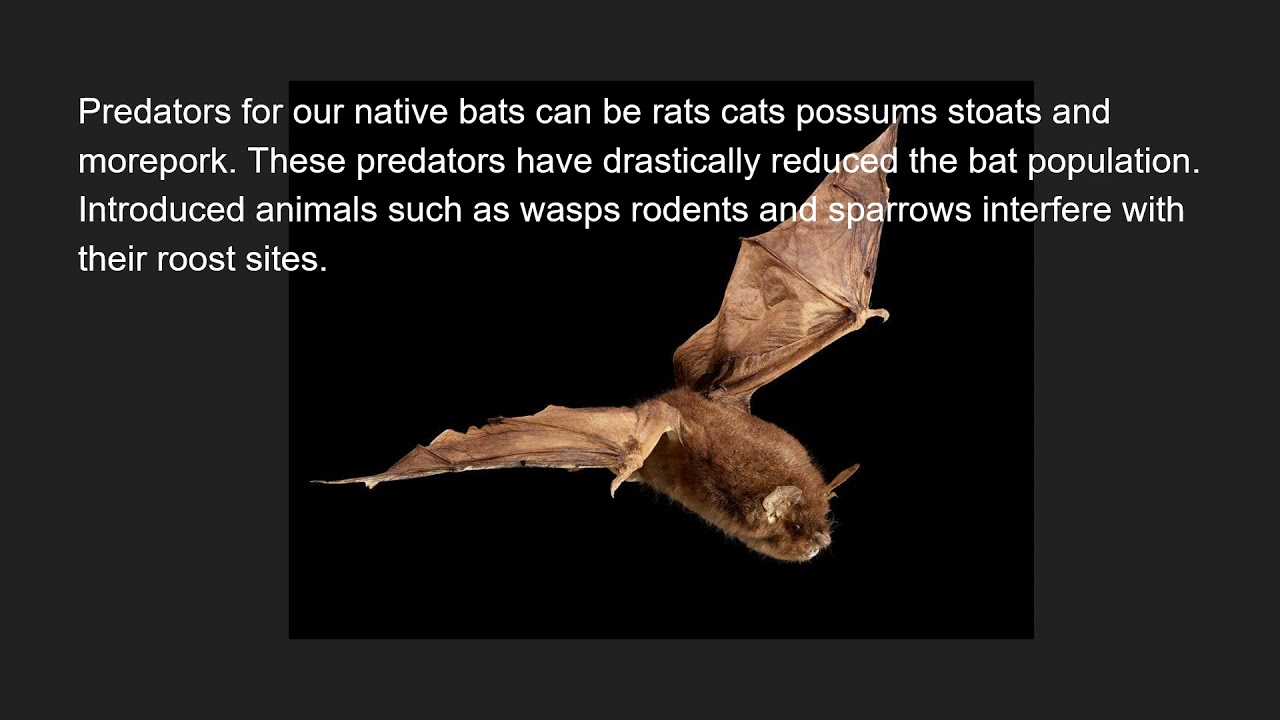 Predators for our native bats can be rats cats possums stoats and morepork. These predators have drastically reduced the bat population. Introduced animals such as wasps rodents and sparrows interfere with their roost sites.